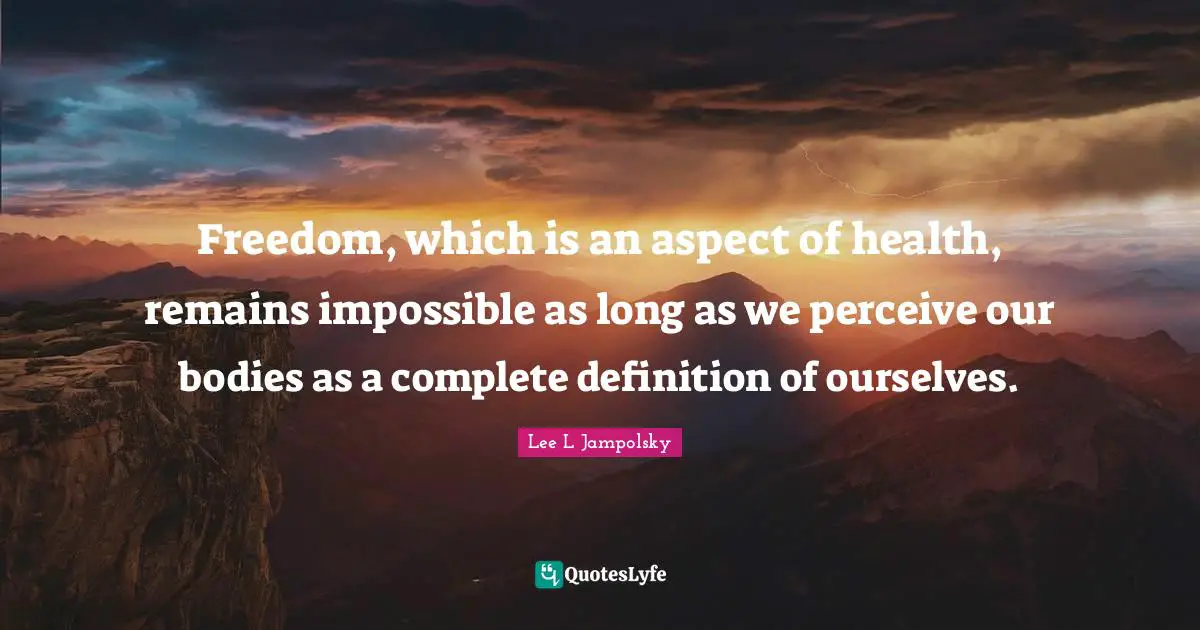 Freedom, which is an aspect of health, remains impossible as long as we perceive our bodies as a complete definition of ourselves.

Lee L Jampolsky

QuotesLyfe